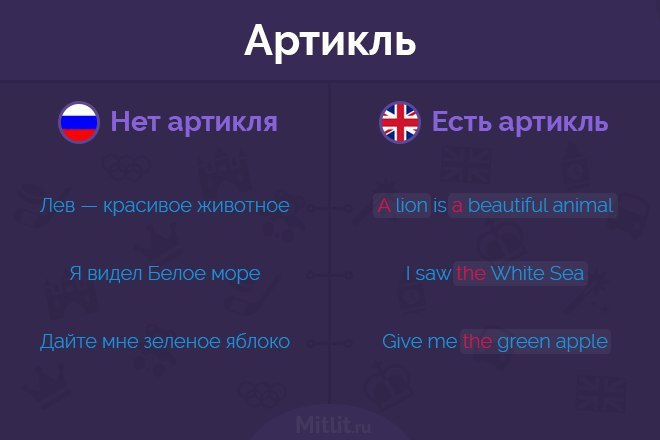 Артикль

Нет артикля

Лев — красивое животное

Я видел Белое море

Дайте мне зеленое яблоко

Есть артикль

A lion is a beautiful animal

I saw the White Sea

Give me the green apple

Mitlit.ru